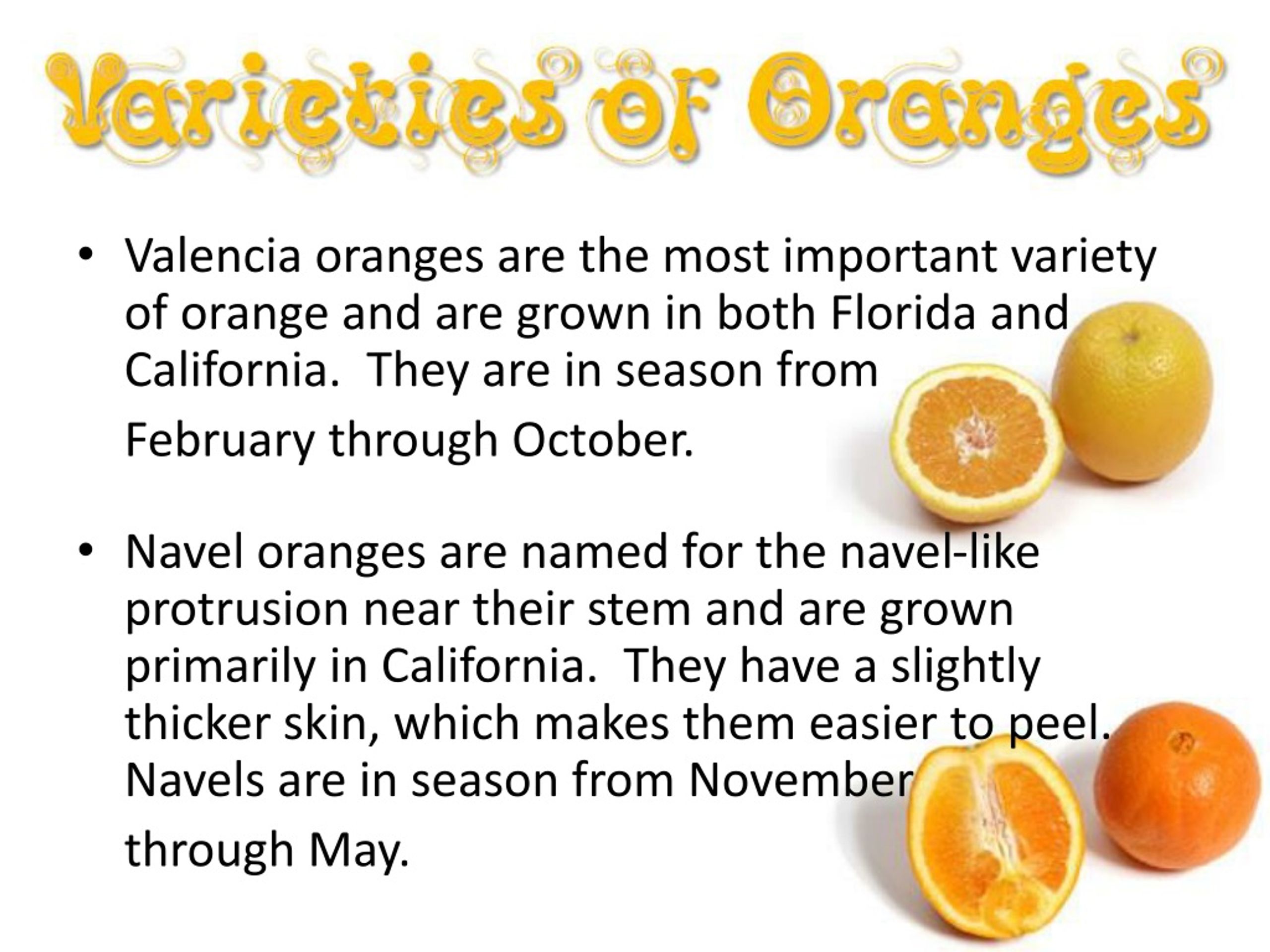 Varieties of Oranges

• Valencia oranges are the most important variety of orange and are grown in both Florida and California. They are in season from February through October.

• Navel oranges are named for the navel-like protrusion near their stem and are grown primarily in California. They have a slightly thicker skin, which makes them easier to peel. Navels are in season from November through May.